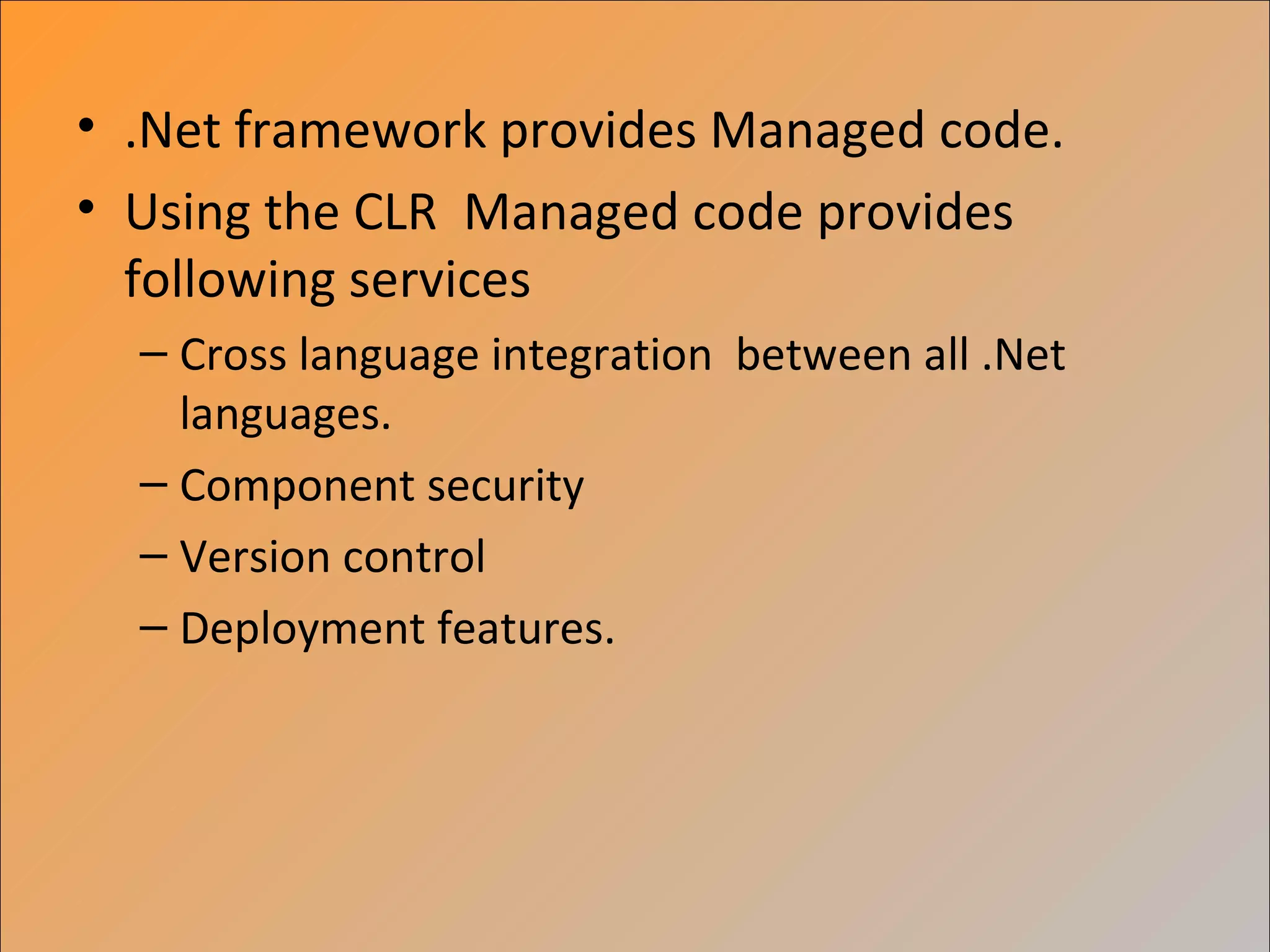 • .Net framework provides Managed code.
• Using the CLR Managed code provides following services
– Cross language integration between all .Net languages.
– Component security
– Version control
– Deployment features.